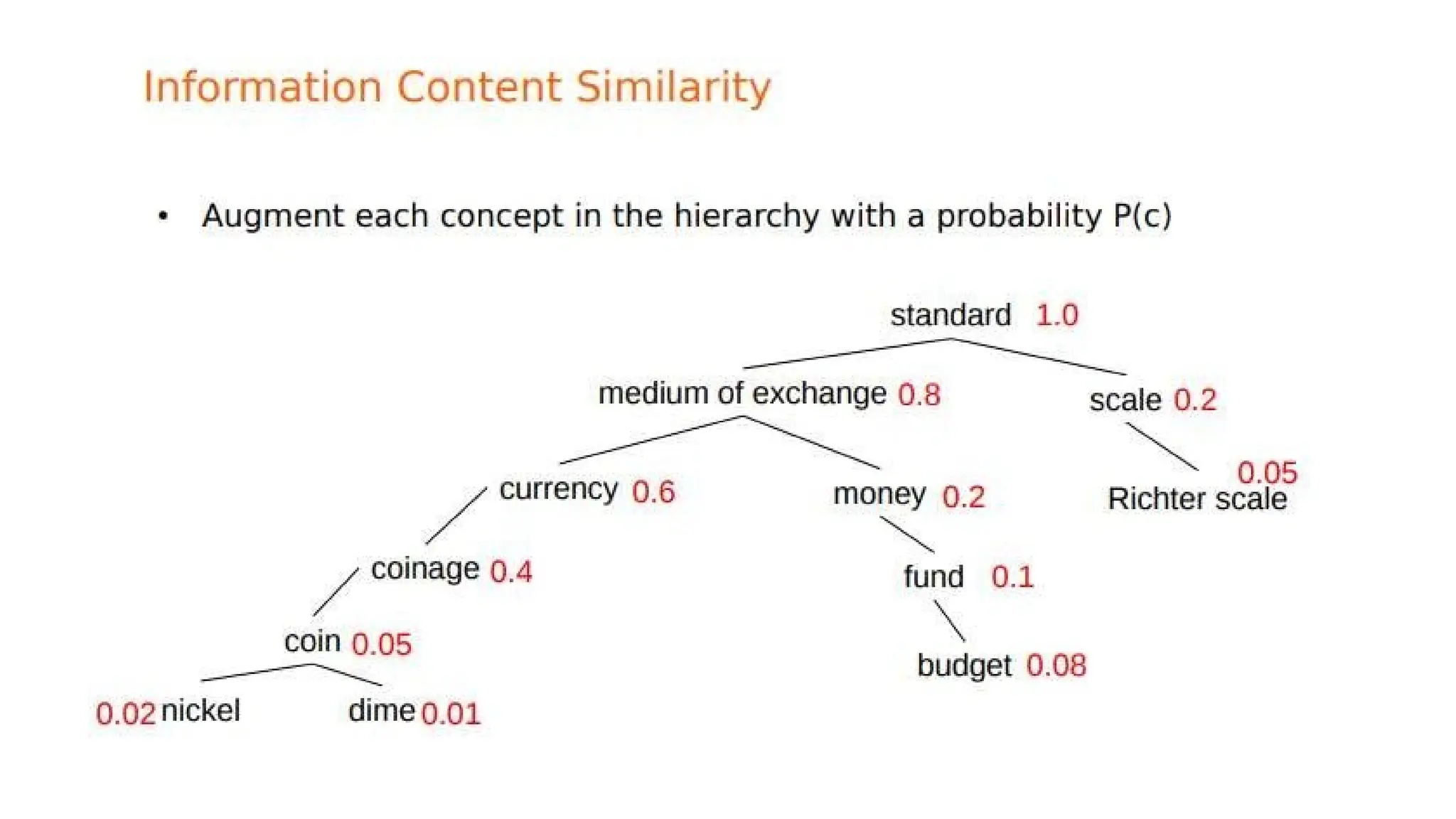 Information Content Similarity

• Augment each concept in the hierarchy with a probability P(c)

standard 1.0

medium of exchange 0.8

scale 0.2

currency 0.6

money 0.2

0.05
Richter scale

coinage 0.4

fund 0.1

coin 0.05

budget 0.08

0.02 nickel

dime 0.01